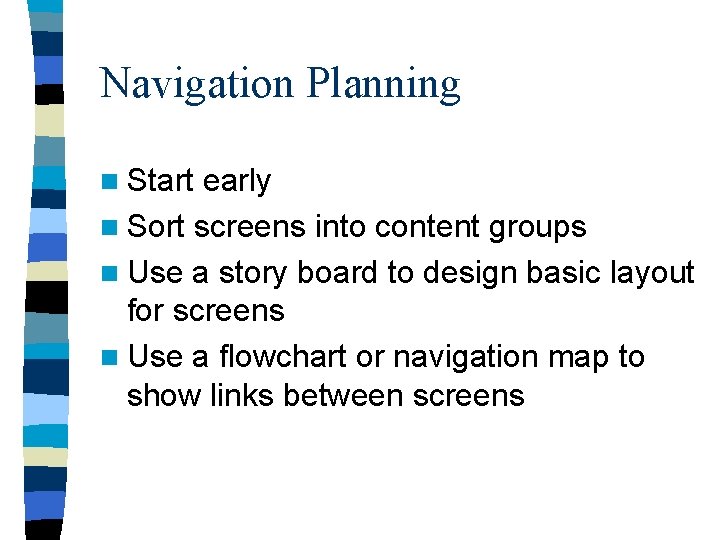 Navigation Planning

- Start early
- Sort screens into content groups
- Use a story board to design basic layout for screens
- Use a flowchart or navigation map to show links between screens